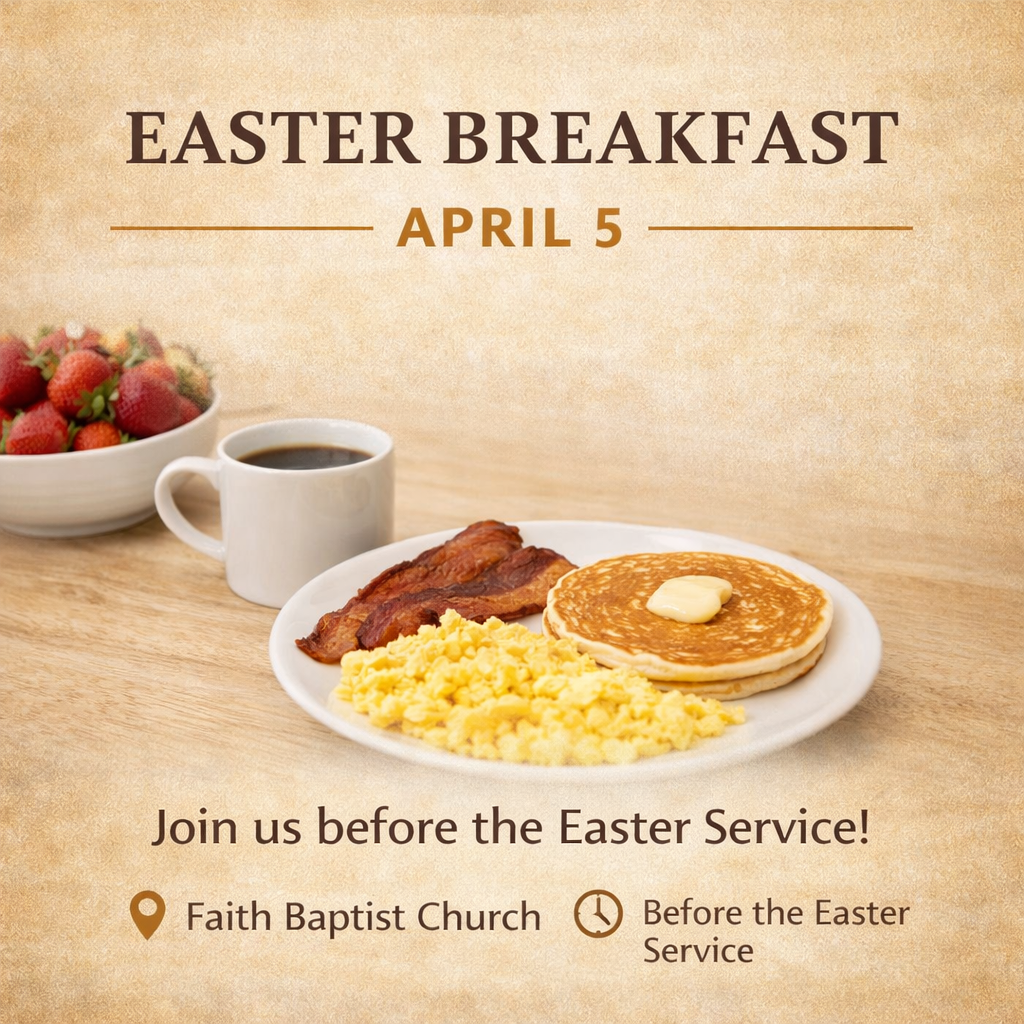 EASTER BREAKFAST

APRIL 5

Join us before the Easter Service!

Faith Baptist Church

Before the Easter Service